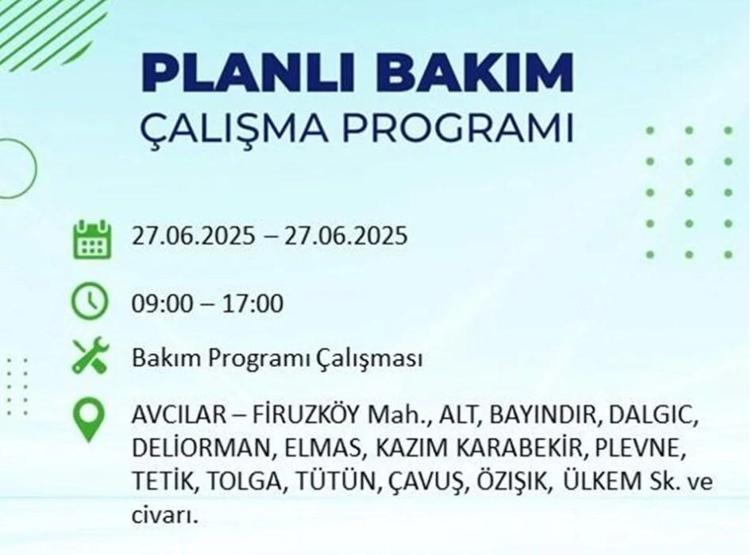 PLANLI BAKIM
ÇALIŞMA PROGRAMI

27.06.2025 – 27.06.2025

09:00 – 17:00

Bakım Programı Çalışması

AVCILAR – FİRUZKÖY Mah., ALT, BAYINDIR, DALGIC, DELİORMAN, ELMAS, KAZIM KARABEKİR, PLEVNE, TETİK, TOLGA, TÜTÜN, ÇAVUŞ, ÖZIŞIK, ÜLKEM Sk. ve civarı.